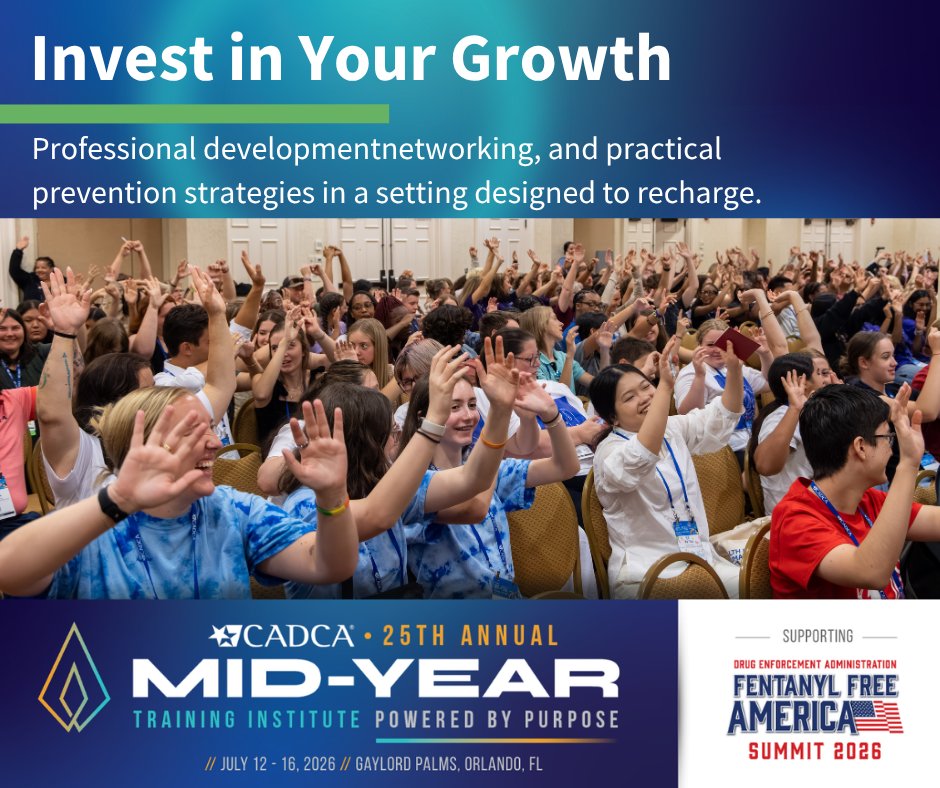 Invest in Your Growth

Professional developmentnetworking, and practical prevention strategies in a setting designed to recharge.

CADCA • 25TH ANNUAL
MID-YEAR
TRAINING INSTITUTE POWERED BY PURPOSE
// JULY 12 - 16, 2026 // GAYLORD PALMS, ORLANDO, FL

SUPPORTING
DRUG ENFORCEMENT ADMINISTRATION
FENTANYL FREE AMERICA
SUMMIT 2026